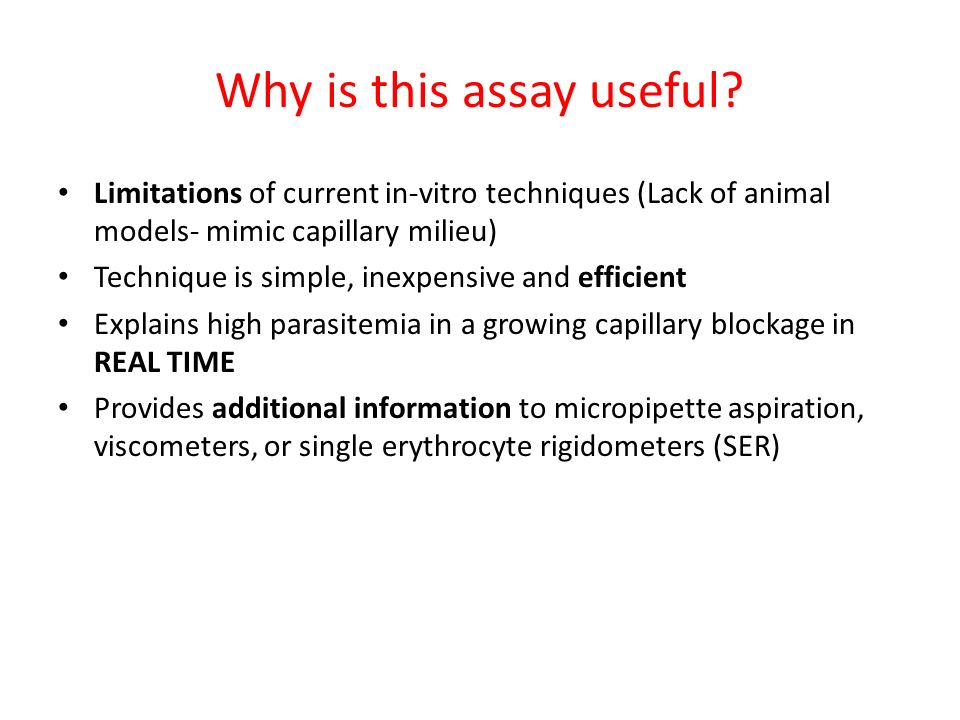 Why is this assay useful?

• Limitations of current in-vitro techniques (Lack of animal models- mimic capillary milieu)
• Technique is simple, inexpensive and efficient
• Explains high parasitemia in a growing capillary blockage in REAL TIME
• Provides additional information to micropipette aspiration, viscometers, or single erythrocyte rigidometers (SER)